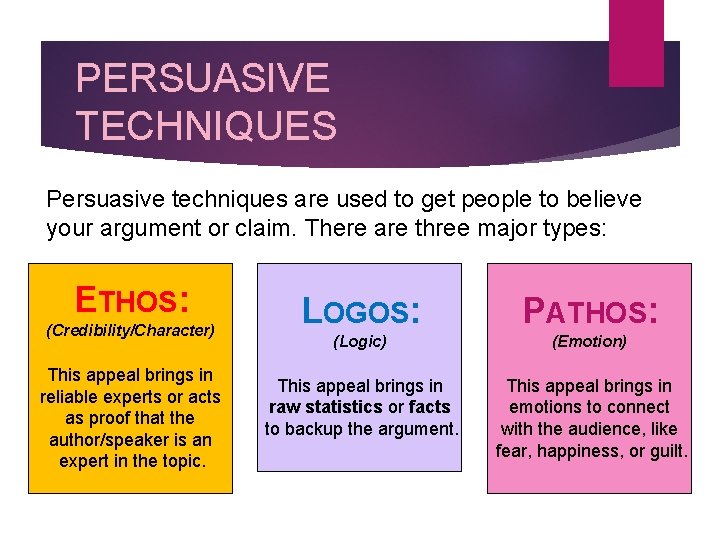 PERSUASIVE TECHNIQUES

Persuasive techniques are used to get people to believe your argument or claim. There are three major types:

ETHOS:
(Credibility/Character)

This appeal brings in reliable experts or acts as proof that the author/speaker is an expert in the topic.

LOGOS:
(Logic)

This appeal brings in raw statistics or facts to backup the argument.

PATHOS:
(Emotion)

This appeal brings in emotions to connect with the audience, like fear, happiness, or guilt.